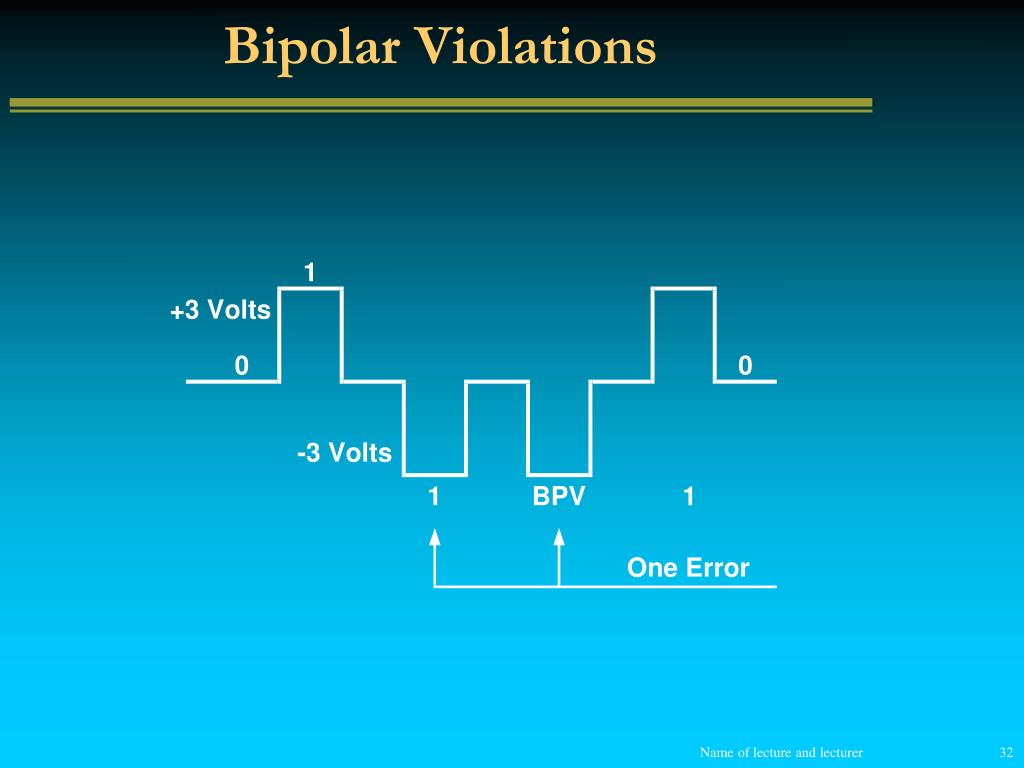 Bipolar Violations

1

+3 Volts

0

0

-3 Volts

1

BPV

1

One Error

Name of lecture and lecturer

32